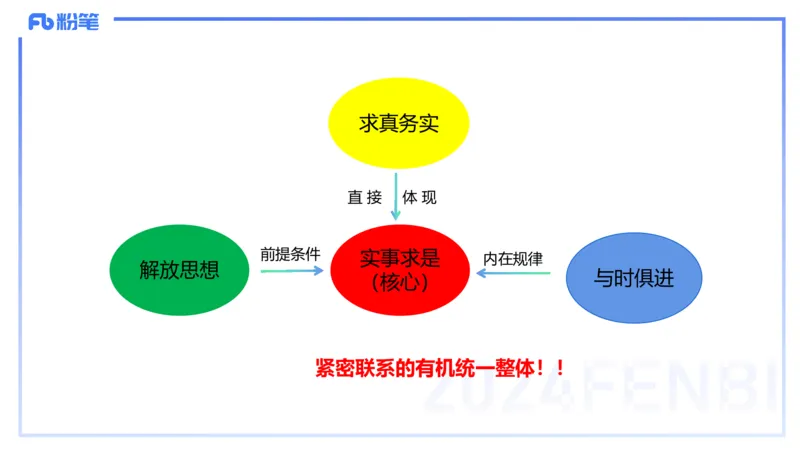 Fb 粉笔

求真务实

直接 体现

解放思想

前提条件

实事求是（核心）

内在规律

与时俱进

紧密联系的有机统一整体！！

2024FENBI